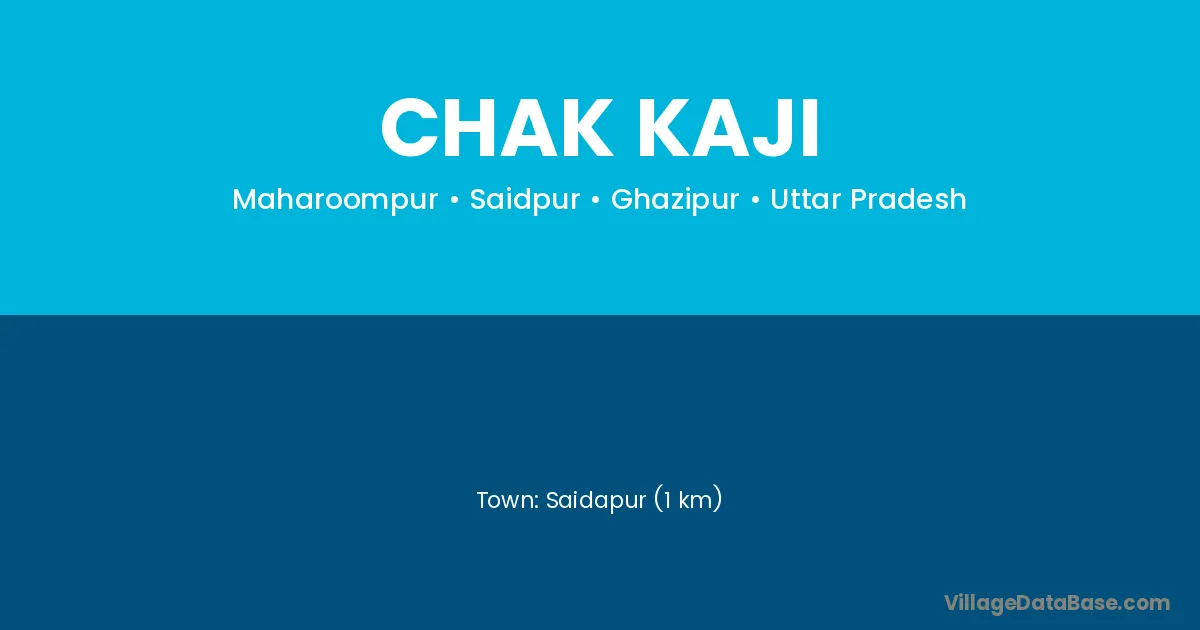 CHAK KAJI

Maharoompur • Saidpur • Ghazipur • Uttar Pradesh

Town: Saidapur (1 km)

VillageDataBase.com